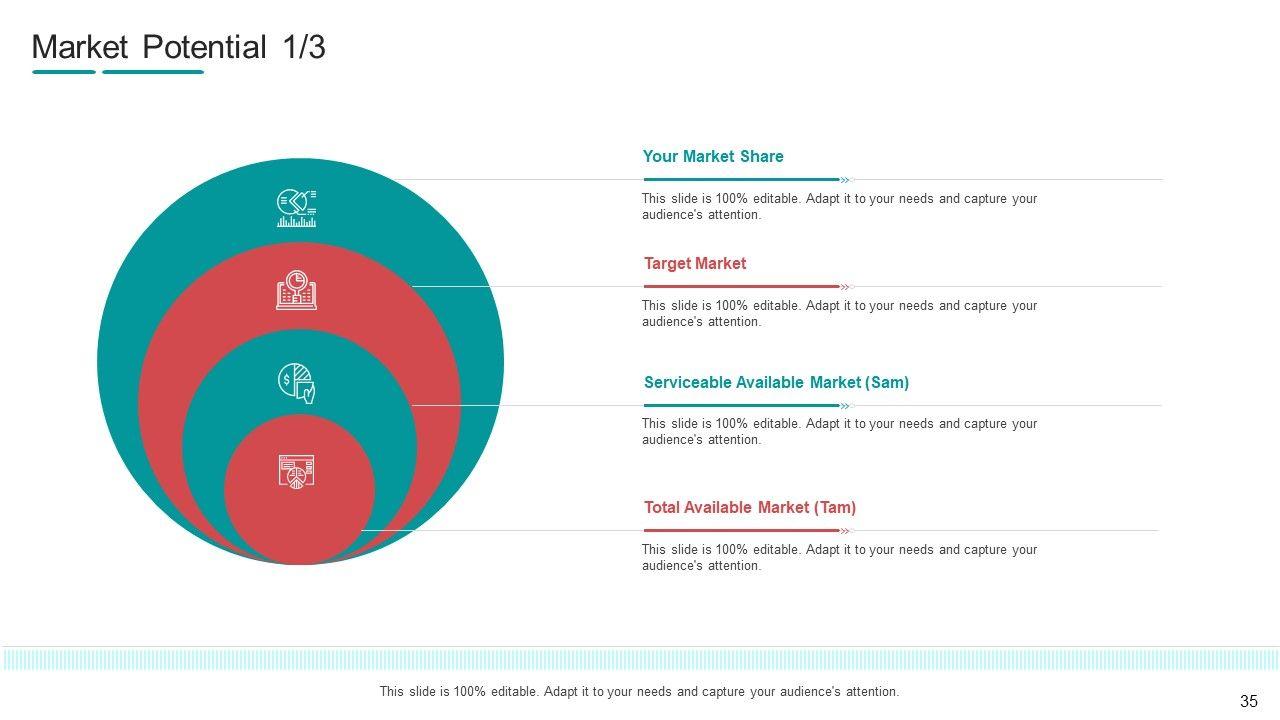 Market Potential 1/3

Your Market Share

This slide is 100% editable. Adapt it to your needs and capture your audience's attention.

Target Market

This slide is 100% editable. Adapt it to your needs and capture your audience's attention.

Serviceable Available Market (Sam)

This slide is 100% editable. Adapt it to your needs and capture your audience's attention.

Total Available Market (Tam)

This slide is 100% editable. Adapt it to your needs and capture your audience's attention.

This slide is 100% editable. Adapt it to your needs and capture your audience's attention.

35